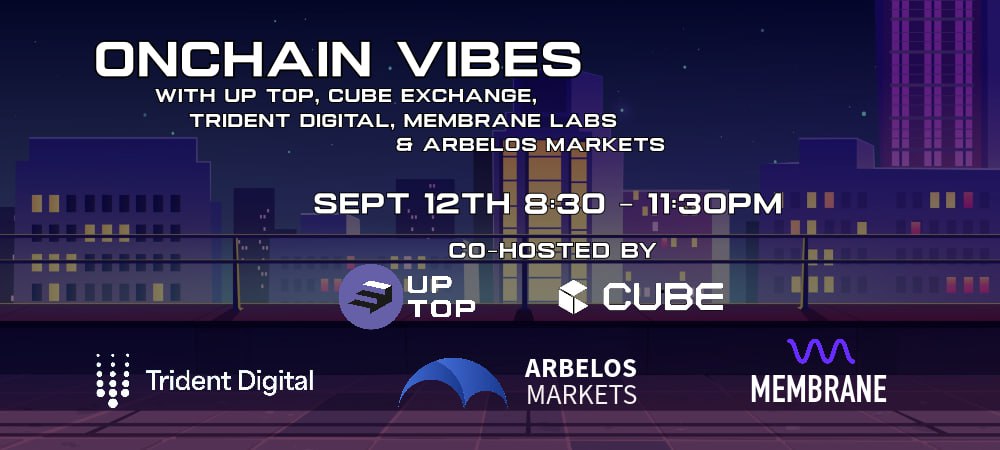 ONCHAIN VIBES
WITH UP TOP, CUBE EXCHANGE, TRIDENT DIGITAL, MEMBRANE LABS & ARBELOS MARKETS

SEPT 12TH 8:30 - 11:30PM

CO-HOSTED BY

UP TOP

CUBE

Trident Digital

ARBELOS MARKETS

MEMBRANE